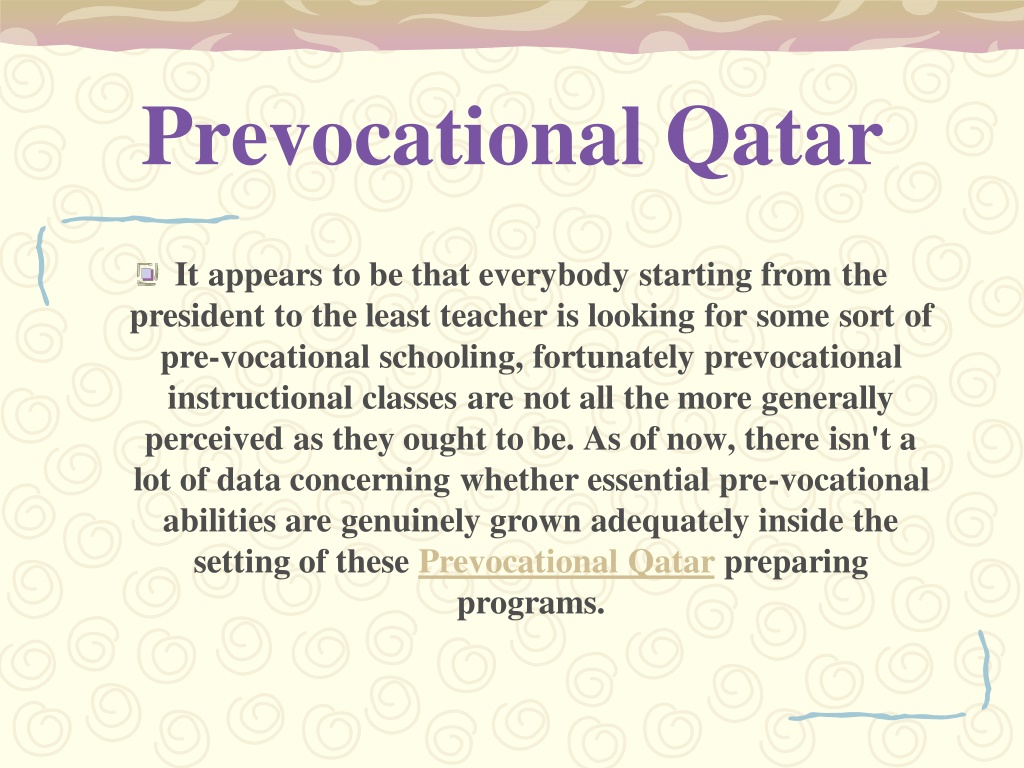 Prevocational Qatar

It appears to be that everybody starting from the president to the least teacher is looking for some sort of pre-vocational schooling, fortunately prevocational instructional classes are not all the more generally perceived as they ought to be. As of now, there isn't a lot of data concerning whether essential pre-vocational abilities are genuinely grown adequately inside the setting of these Prevocational Qatar preparing programs.